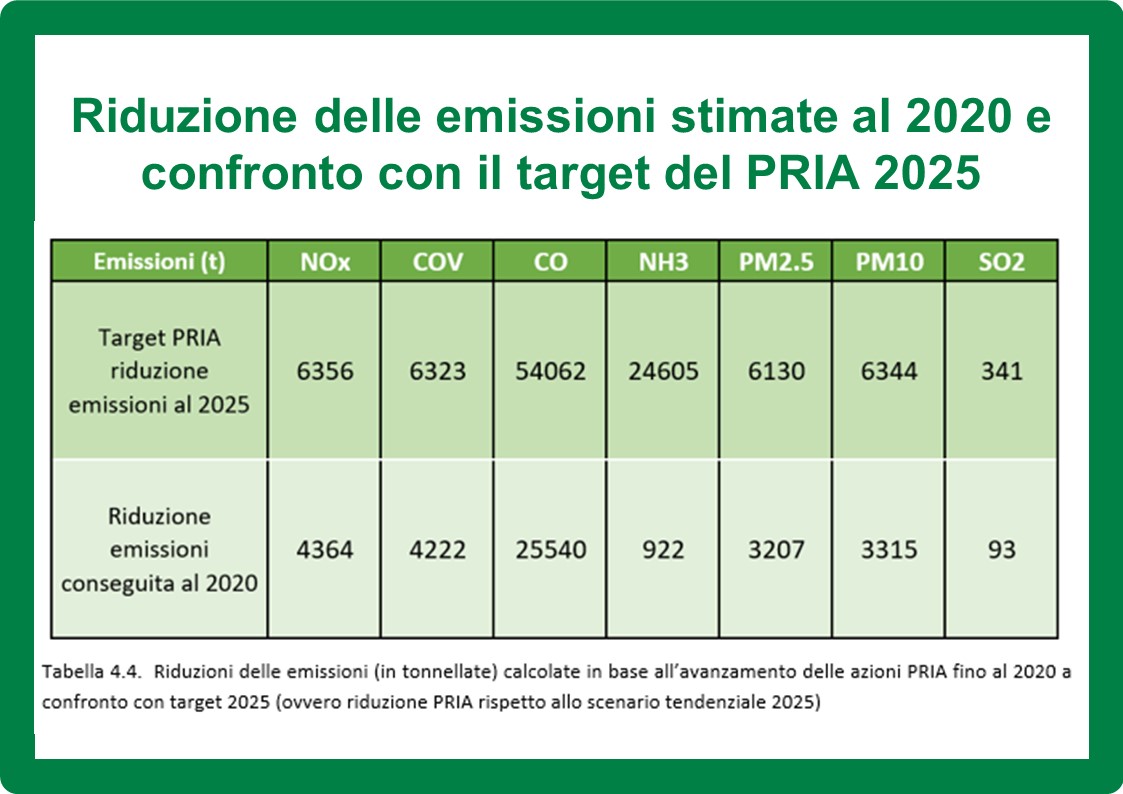 Riduzione delle emissioni stimate al 2020 e confronto con il target del PRIA 2025

| Emissioni (t) | NOx | COV | CO | NH3 | PM2.5 | PM10 | SO2 |
|---|---|---|---|---|---|---|---|
| Target PRIA riduzione emissioni al 2025 | 6356 | 6323 | 54062 | 24605 | 6130 | 6344 | 341 |
| Riduzione emissioni conseguita al 2020 | 4364 | 4222 | 25540 | 922 | 3207 | 3315 | 93 |

Tabella 4.4. Riduzioni delle emissioni (in tonnellate) calcolate in base all'avanzamento delle azioni PRIA fino al 2020 a confronto con target 2025 (ovvero riduzione PRIA rispetto allo scenario tendenziale 2025)